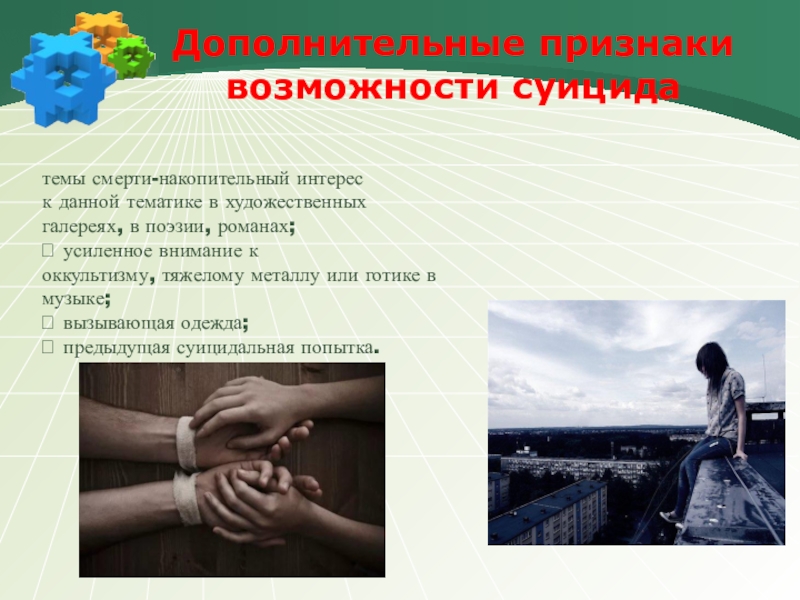 Дополнительные признаки возможности суицида

темы смерти-накопительный интерес к данной тематике в художественных галереях, в поэзии, романах;
 усиленное внимание к оккультизму, тяжелому металлу или готике в музыке;
 вызывающая одежда;
 предыдущая суицидальная попытка.